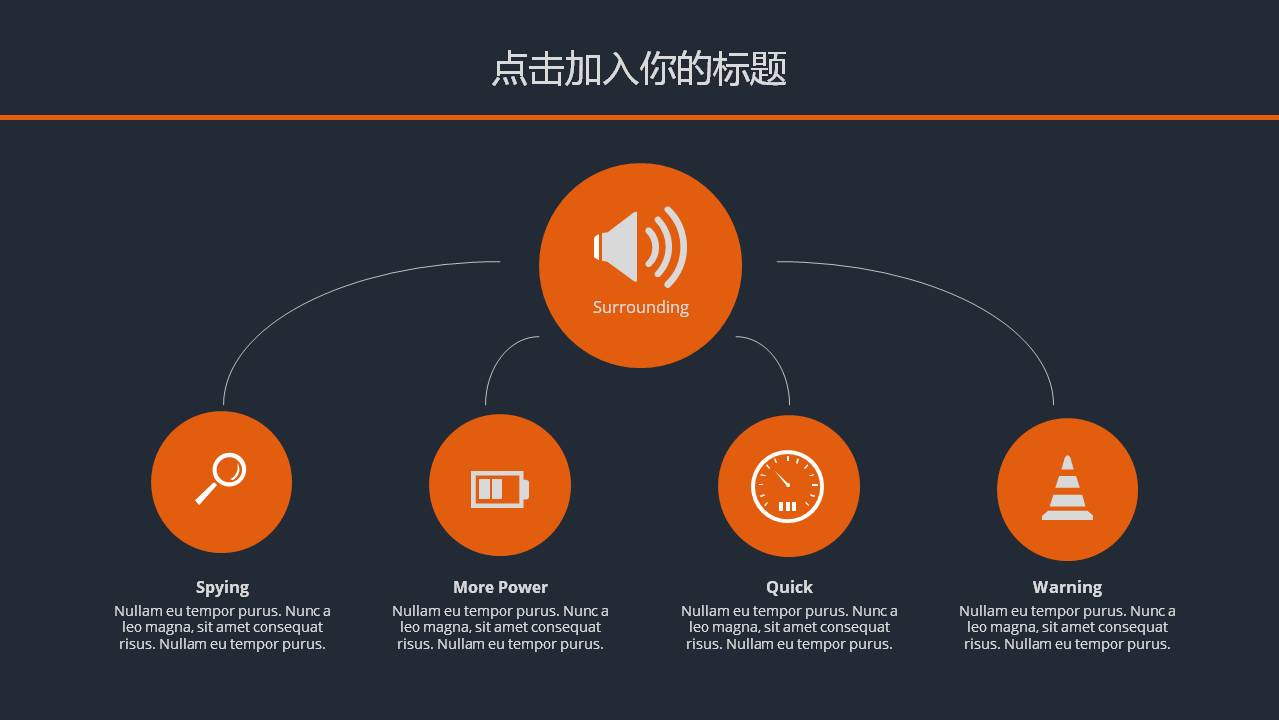 点击加入你的标题

Surrounding

Spying
Nullam eu tempor purus. Nunc a leo magna, sit amet consequat risus. Nullam eu tempor purus.

More Power
Nullam eu tempor purus. Nunc a leo magna, sit amet consequat risus. Nullam eu tempor purus.

Quick
Nullam eu tempor purus. Nunc a leo magna, sit amet consequat risus. Nullam eu tempor purus.

Warning
Nullam eu tempor purus. Nunc a leo magna, sit amet consequat risus. Nullam eu tempor purus.